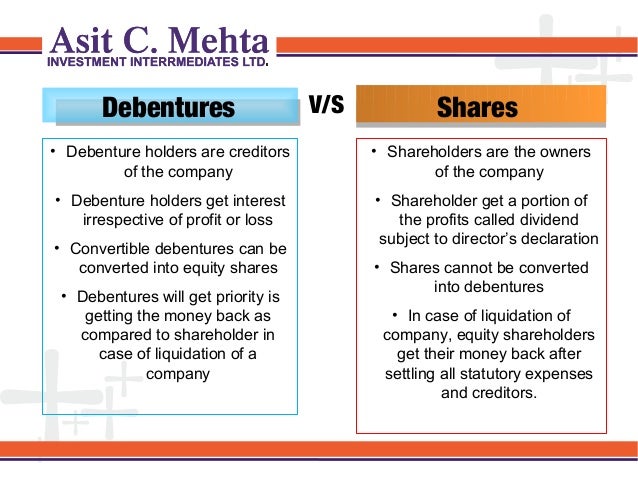 Asit C. Mehta
INVESTMENT INTERRMEDIATES LTD.

Debentures

V/S

Shares

• Debenture holders are creditors of the company

• Debenture holders get interest irrespective of profit or loss

• Convertible debentures can be converted into equity shares

• Debentures will get priority is getting the money back as compared to shareholder in case of liquidation of a company

• Shareholders are the owners of the company

• Shareholder get a portion of the profits called dividend subject to director's declaration

• Shares cannot be converted into debentures

• In case of liquidation of company, equity shareholders get their money back after settling all statutory expenses and creditors.